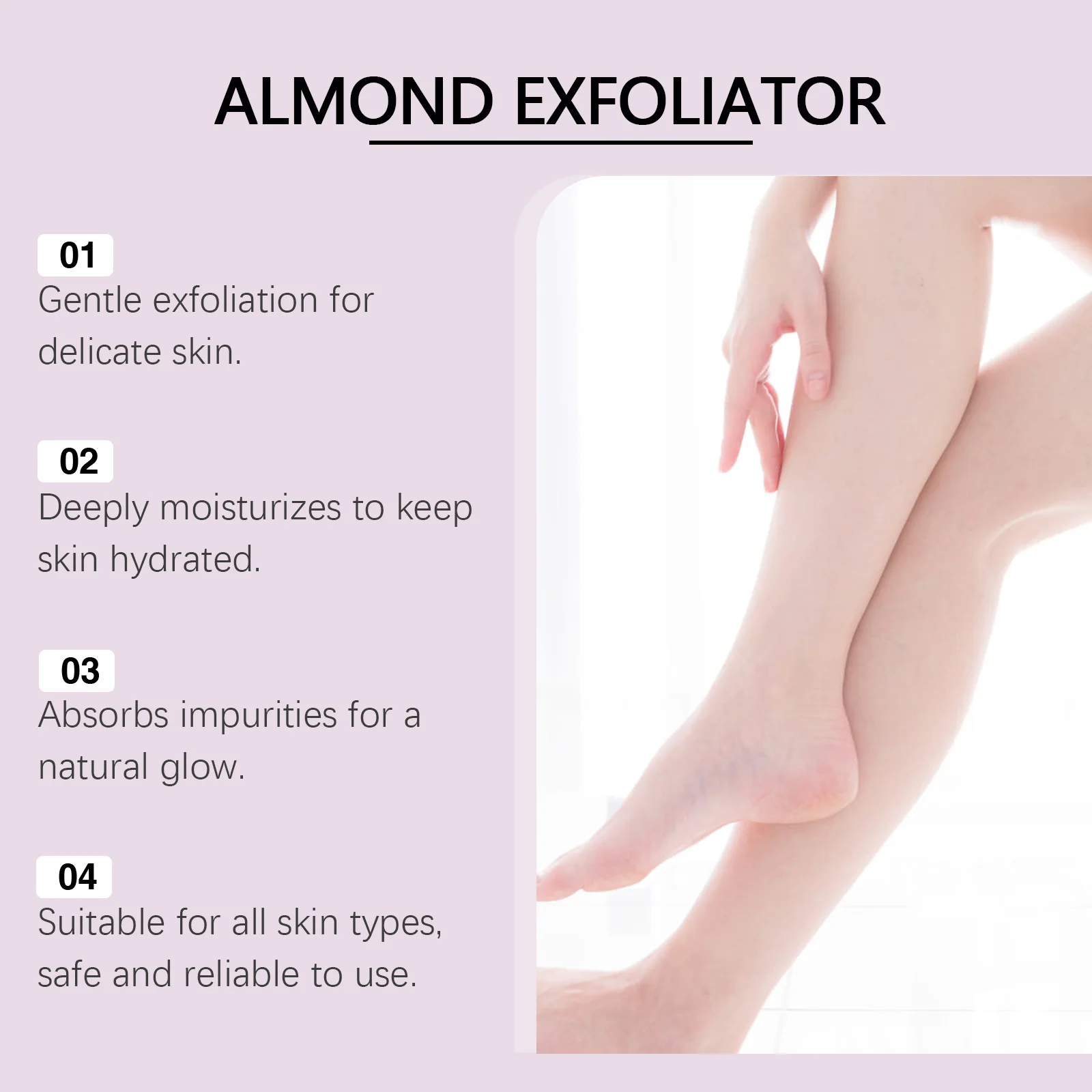 ALMOND EXFOLIATOR

01
Gentle exfoliation for delicate skin.

02
Deeply moisturizes to keep skin hydrated.

03
Absorbs impurities for a natural glow.

04
Suitable for all skin types, safe and reliable to use.